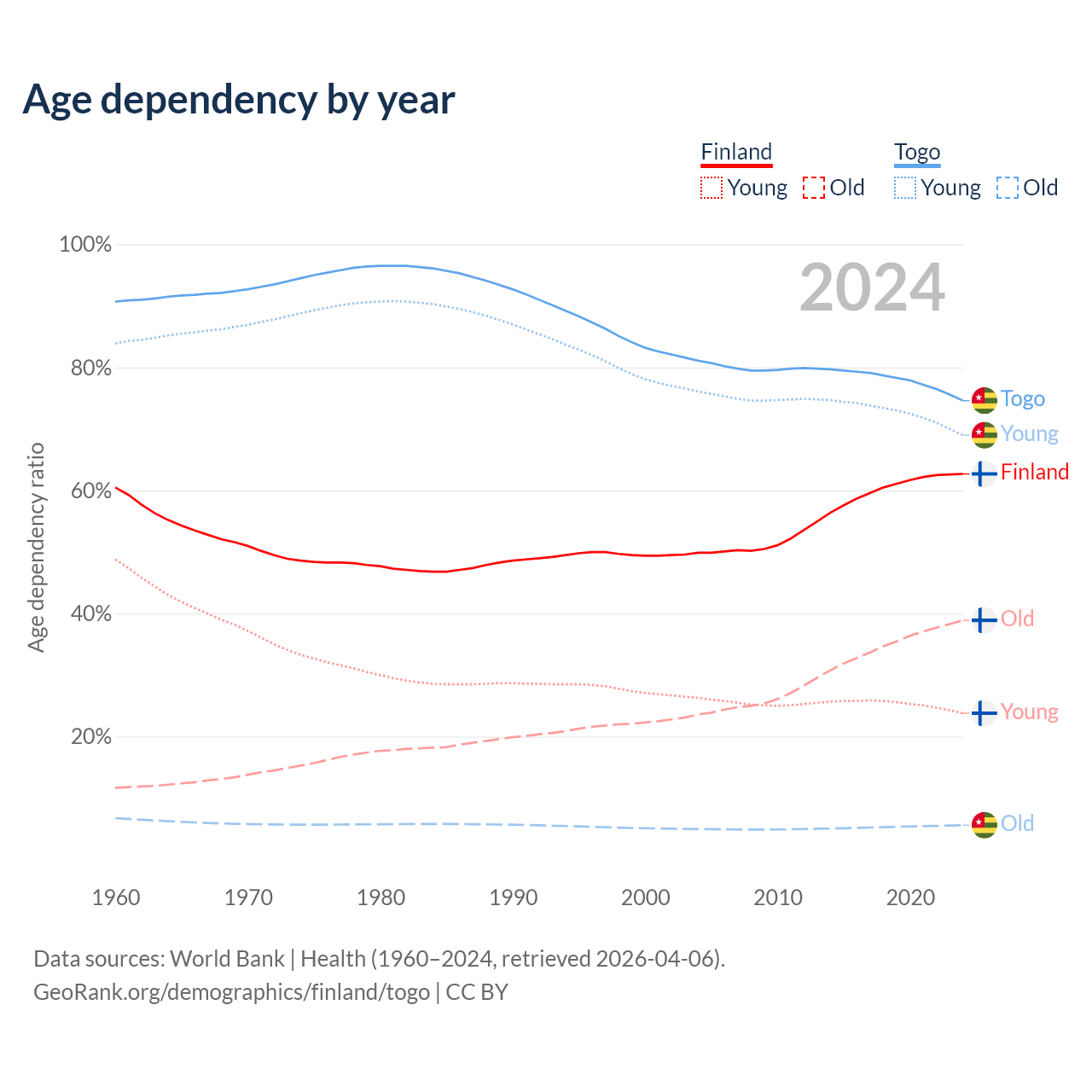 Age dependency by year

Finland
Young Old

Togo
Young Old

2024

100%
80%
60%
40%
20%

Age dependency ratio

Togo
Young
Finland
Old
Young
Old

1960 1970 1980 1990 2000 2010 2020

Data sources: World Bank | Health (1960–2024, retrieved 2026-04-06).
GeoRank.org/demographics/finland/togo | CC BY